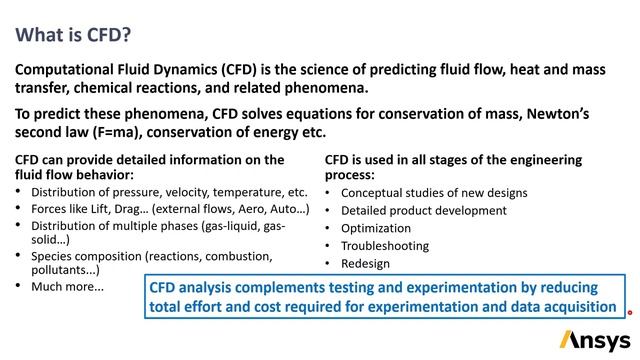 What is CFD?

Computational Fluid Dynamics (CFD) is the science of predicting fluid flow, heat and mass transfer, chemical reactions, and related phenomena.

To predict these phenomena, CFD solves equations for conservation of mass, Newton's second law (F=ma), conservation of energy etc.

CFD can provide detailed information on the fluid flow behavior:
• Distribution of pressure, velocity, temperature, etc.
• Forces like Lift, Drag… (external flows, Aero, Auto…)
• Distribution of multiple phases (gas-liquid, gas-solid…)
• Species composition (reactions, combustion, pollutants...)
• Much more...

CFD is used in all stages of the engineering process:
• Conceptual studies of new designs
• Detailed product development
• Optimization
• Troubleshooting
• Redesign

CFD analysis complements testing and experimentation by reducing total effort and cost required for experimentation and data acquisition

Ansys